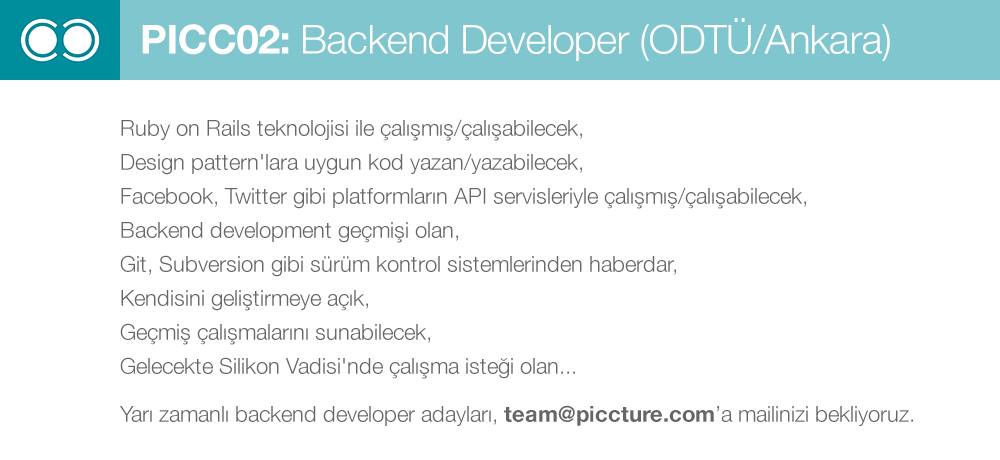 PICC02: Backend Developer (ODTÜ/Ankara)

Ruby on Rails teknolojisi ile çalışmış/çalışabilecek,
Design pattern'lara uygun kod yazan/yazabilecek,
Facebook, Twitter gibi platformların API servisleriyle çalışmış/çalışabilecek,
Backend development geçmişi olan,
Git, Subversion gibi sürüm kontrol sistemlerinden haberdar,
Kendisini geliştirmeye açık,
Geçmiş çalışmalarını sunabilecek,
Gelecekte Silikon Vadisi'nde çalışma isteği olan...

Yarı zamanlı backend developer adayları, team@piccture.com'a mailinizi bekliyoruz.